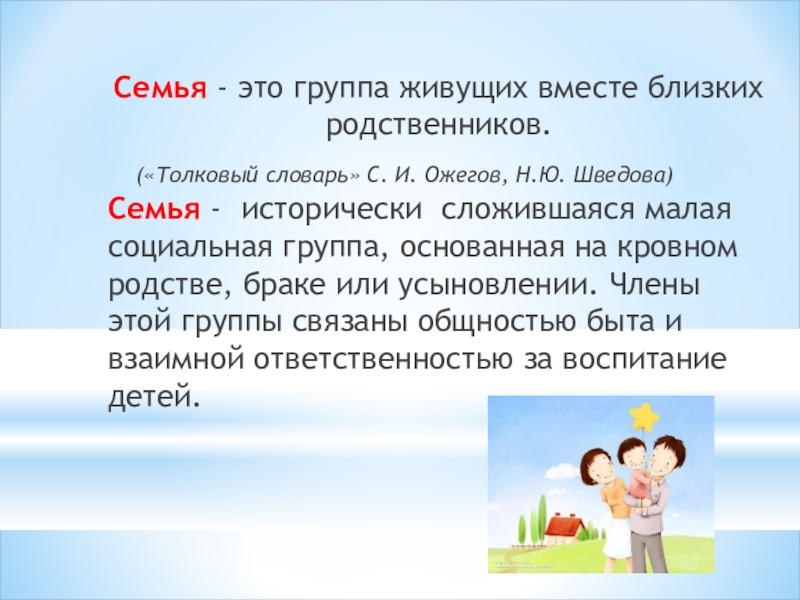 Семья - это группа живущих вместе близких родственников.

(«Толковый словарь» С. И. Ожегов, Н.Ю. Шведова)

Семья - исторически сложившаяся малая социальная группа, основанная на кровном родстве, браке или усыновлении. Члены этой группы связаны общностью быта и взаимной ответственностью за воспитание детей.